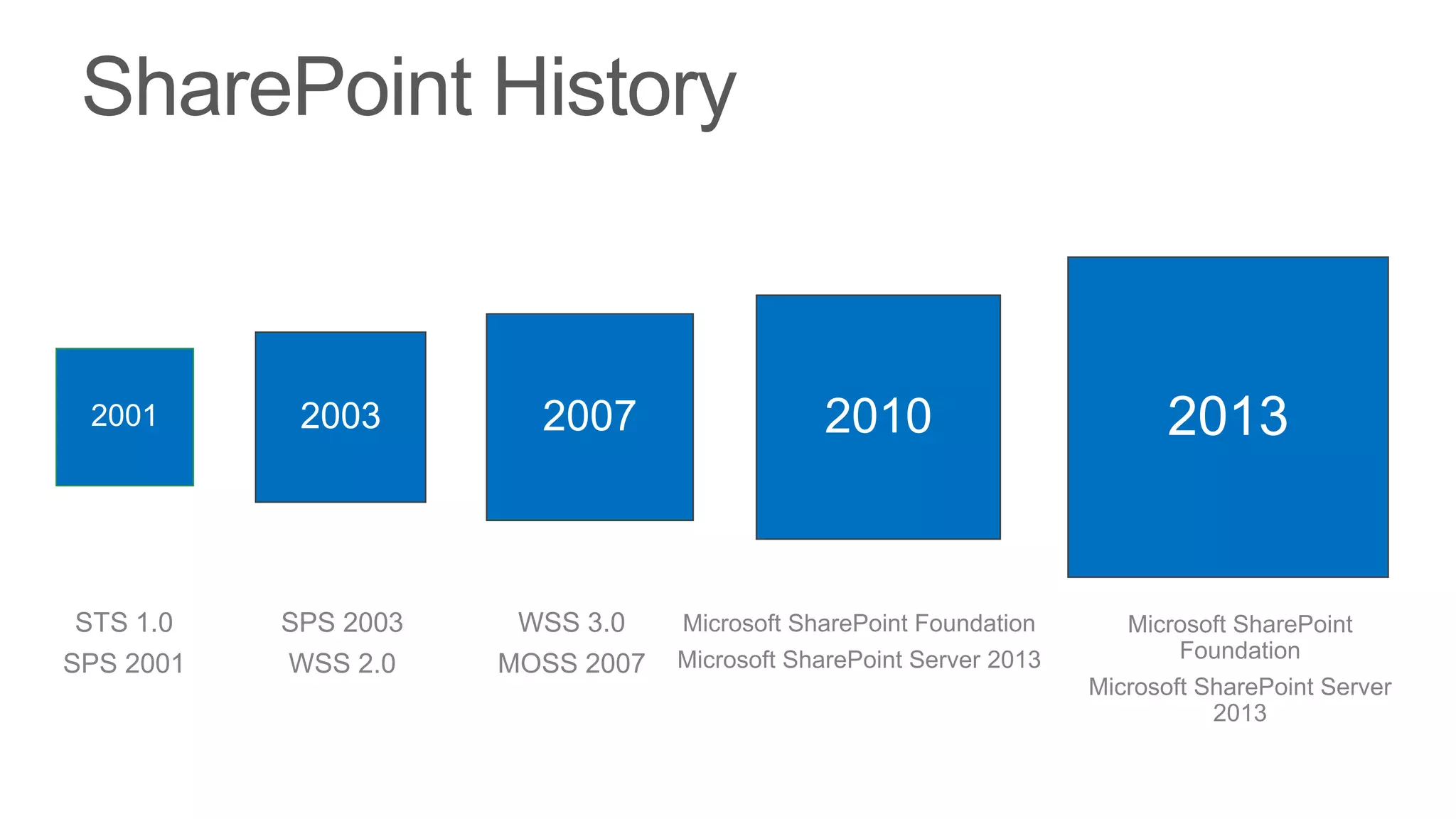 SharePoint History

2001

2003

2007

2010

2013

STS 1.0
SPS 2001

SPS 2003
WSS 2.0

WSS 3.0
MOSS 2007

Microsoft SharePoint Foundation
Microsoft SharePoint Server 2013

Microsoft SharePoint Foundation
Microsoft SharePoint Server 2013